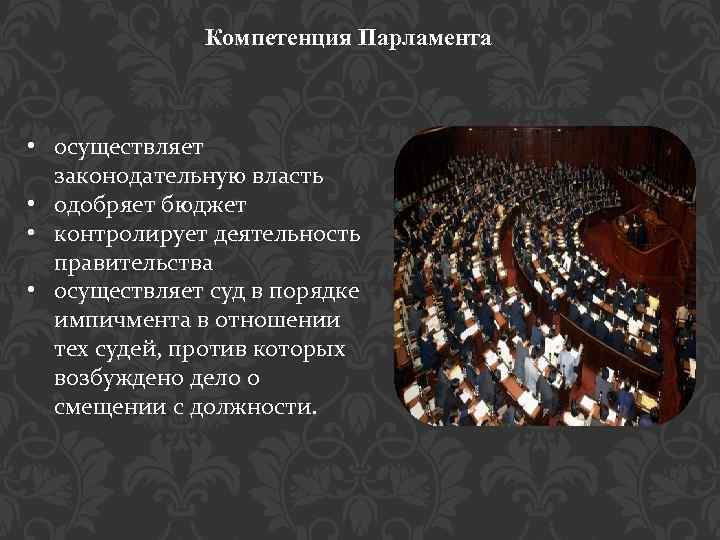 Компетенция Парламента

• осуществляет законодательную власть
• одобряет бюджет
• контролирует деятельность правительства
• осуществляет суд в порядке импичмента в отношении тех судей, против которых возбуждено дело о смещении с должности.